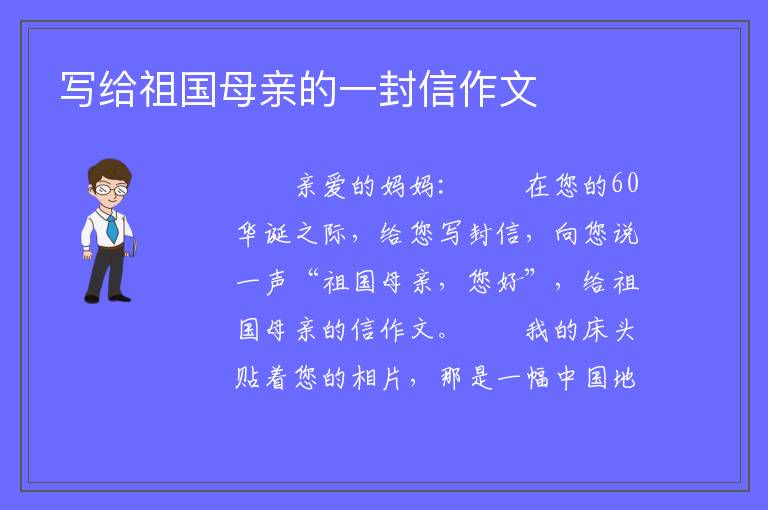 写给祖国母亲的一封信作文

亲爱的妈妈： 在您的60华诞之际，给您写封信，向您说一声“祖国母亲，您好”，给祖国母亲的信作文。 我的床头贴着您的相片，那是一幅中国地